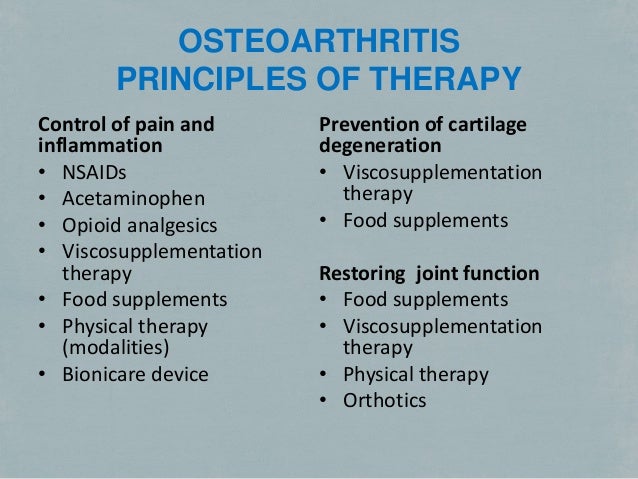 OSTEOARTHRITIS
PRINCIPLES OF THERAPY

Control of pain and inflammation
• NSAIDs
• Acetaminophen
• Opioid analgesics
• Viscosupplementation therapy
• Food supplements
• Physical therapy (modalities)
• Bionicare device

Prevention of cartilage degeneration
• Viscosupplementation therapy
• Food supplements

Restoring joint function
• Food supplements
• Viscosupplementation therapy
• Physical therapy
• Orthotics